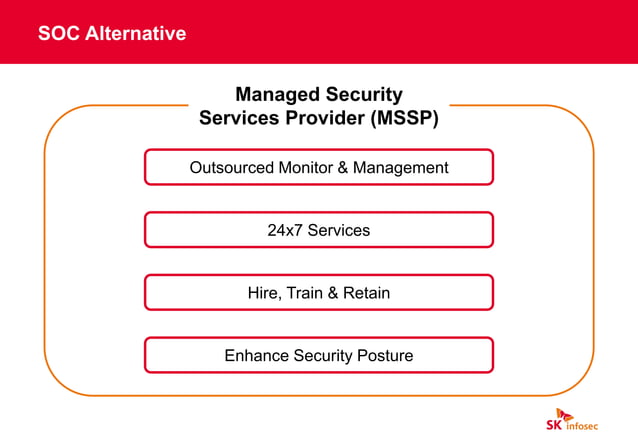 SOC Alternative

Managed Security Services Provider (MSSP)

Outsourced Monitor & Management

24x7 Services

Hire, Train & Retain

Enhance Security Posture

SK infosec